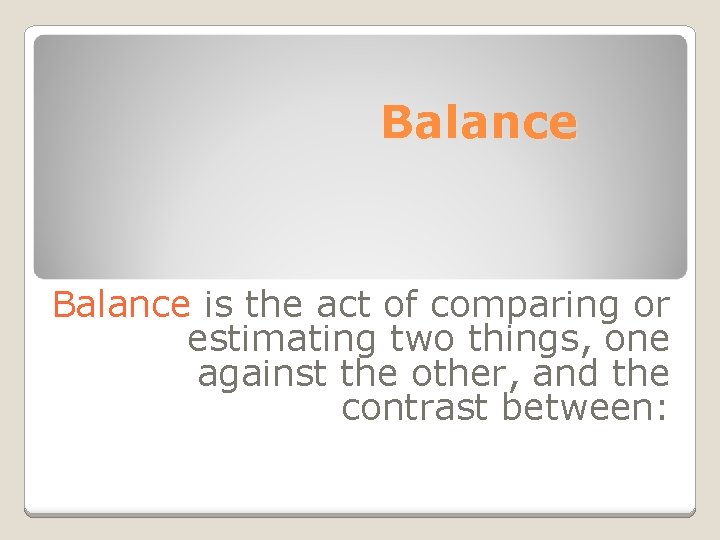 Balance

Balance is the act of comparing or estimating two things, one against the other, and the contrast between: